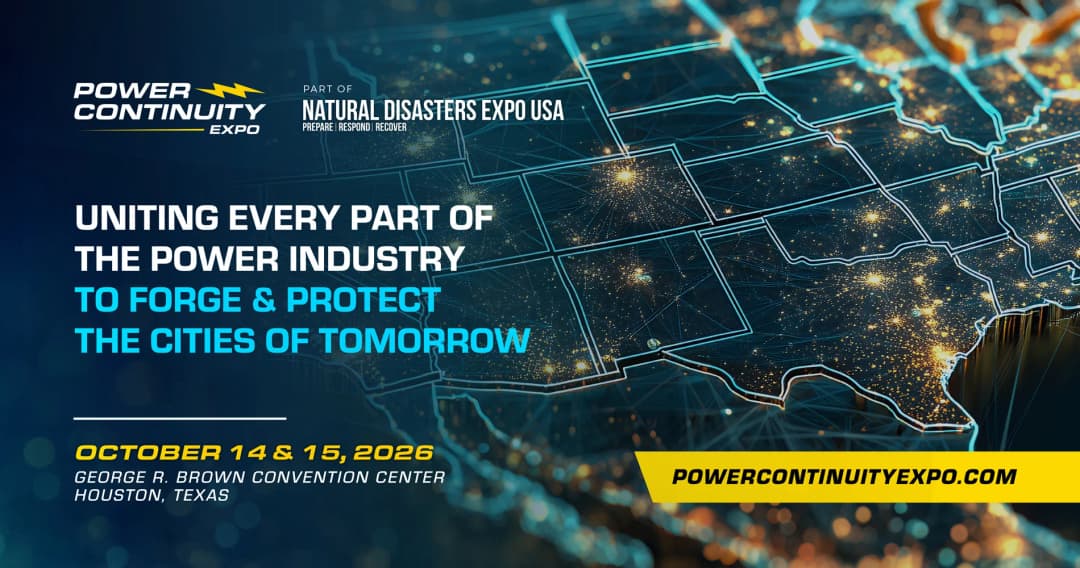 POWER CONTINUITY EXPO

PART OF
NATURAL DISASTERS EXPO USA
PREPARE | RESPOND | RECOVER

UNITING EVERY PART OF THE POWER INDUSTRY TO FORGE & PROTECT THE CITIES OF TOMORROW

OCTOBER 14 & 15, 2026
GEORGE R. BROWN CONVENTION CENTER
HOUSTON, TEXAS

POWERCONTINUITYEXPO.COM